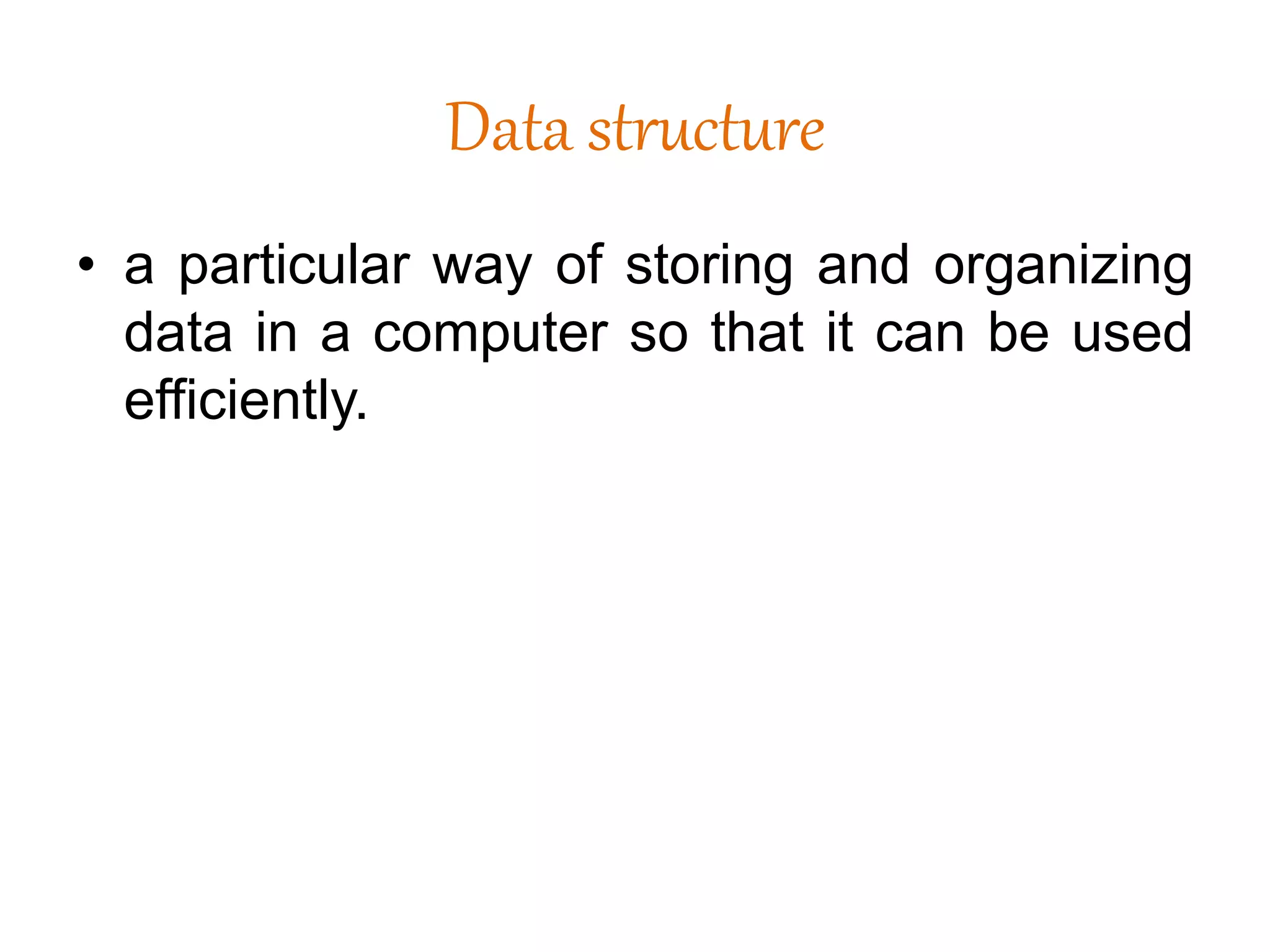 Data structure

• a particular way of storing and organizing data in a computer so that it can be used efficiently.